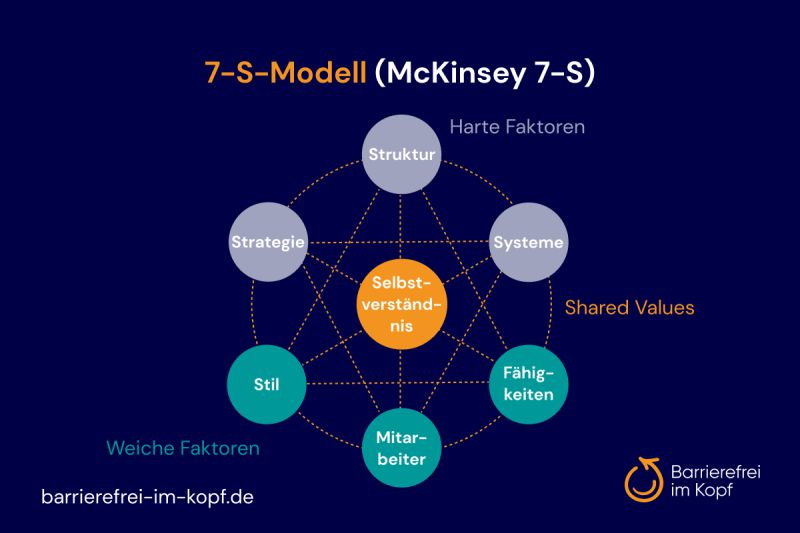 7-S-Modell (McKinsey 7-S)

Harte Faktoren

Struktur

Strategie

Systeme

Selbstverständnis

Shared Values

Stil

Fähigkeiten

Mitarbeiter

Weiche Faktoren

barrierefrei-im-kopf.de

Barrierefrei im Kopf